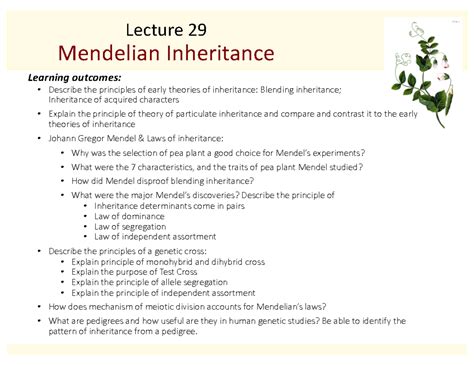 Lecture 29
Mendelian Inheritance

Learning outcomes:
• Describe the principles of early theories of inheritance: Blending inheritance; Inheritance of acquired characters
• Explain the principle of theory of particulate inheritance and compare and contrast it to the early theories of inheritance
• Johann Gregor Mendel & Laws of inheritance:
  • Why was the selection of pea plant a good choice for Mendel's experiments?
  • What were the 7 characteristics, and the traits of pea plant Mendel studied?
  • How did Mendel disproof blending inheritance?
  • What were the major Mendel's discoveries? Describe the principle of
    • Inheritance determinants come in pairs
    • Law of dominance
    • Law of segregation
    • Law of independent assortment
• Describe the principles of a genetic cross:
  • Explain principle of monohybrid and dihybrid cross
  • Explain the purpose of Test Cross
  • Explain the principle of allele segregation
  • Explain the principle of independent assortment
• How does mechanism of meiotic division accounts for Mendelian's laws?
• What are pedigrees and how useful are they in human genetic studies? Be able to identify the pattern of inheritance from a pedigree.